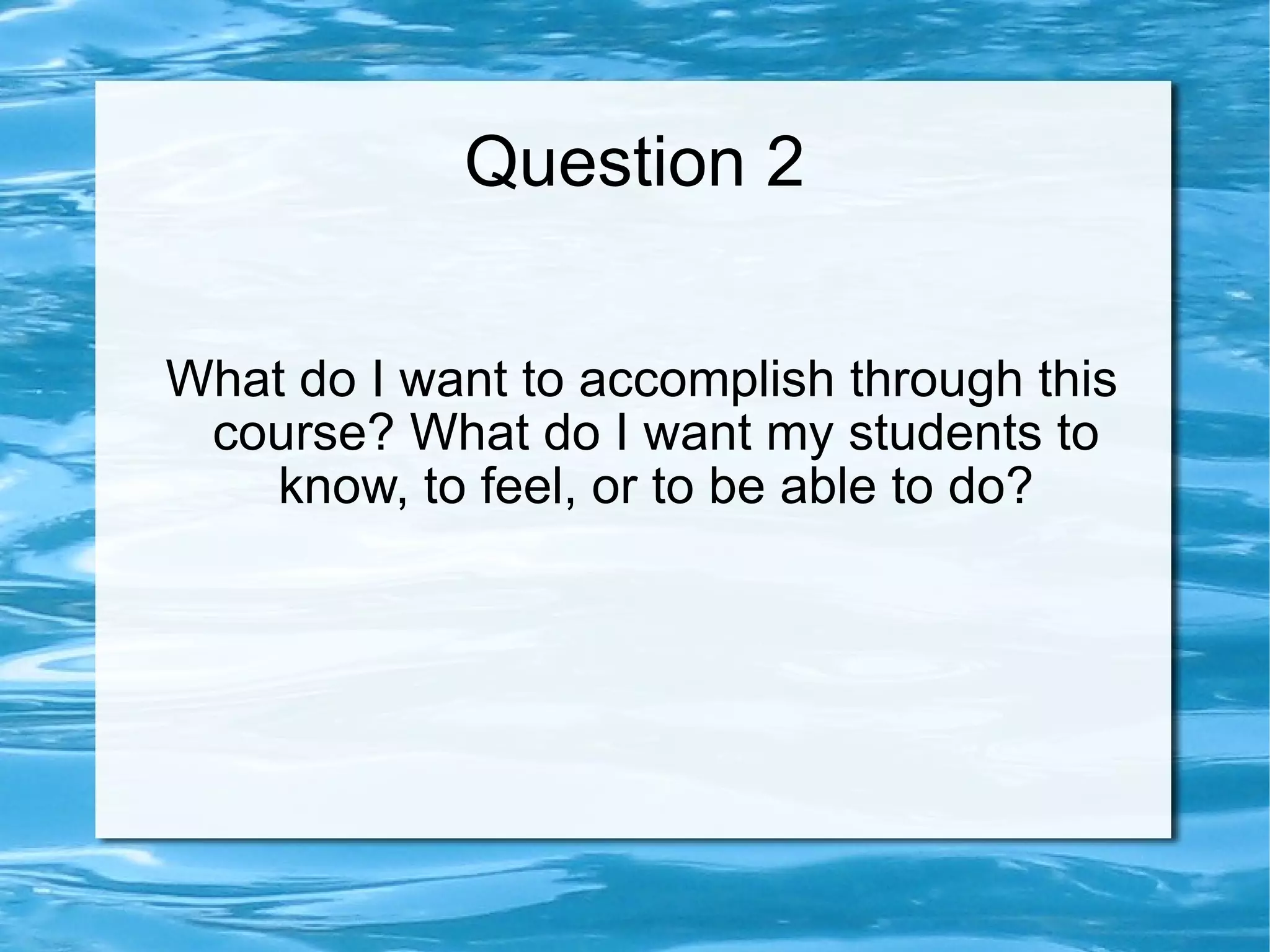 Question 2

What do I want to accomplish through this course? What do I want my students to know, to feel, or to be able to do?